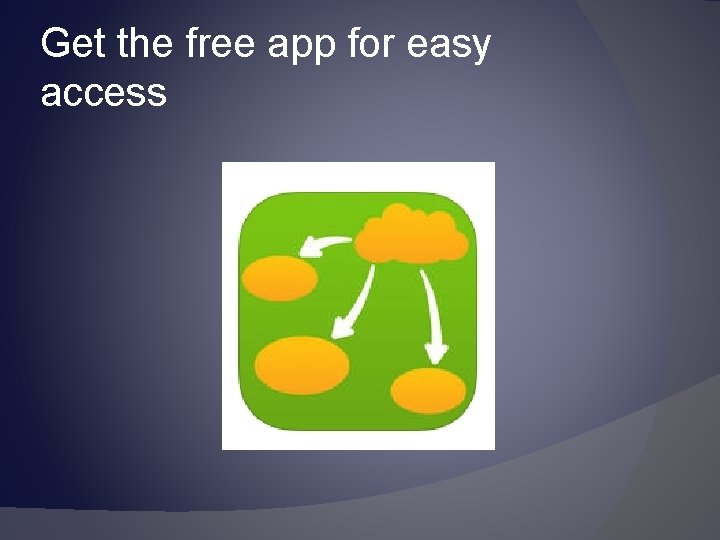 Get the free app for easy access